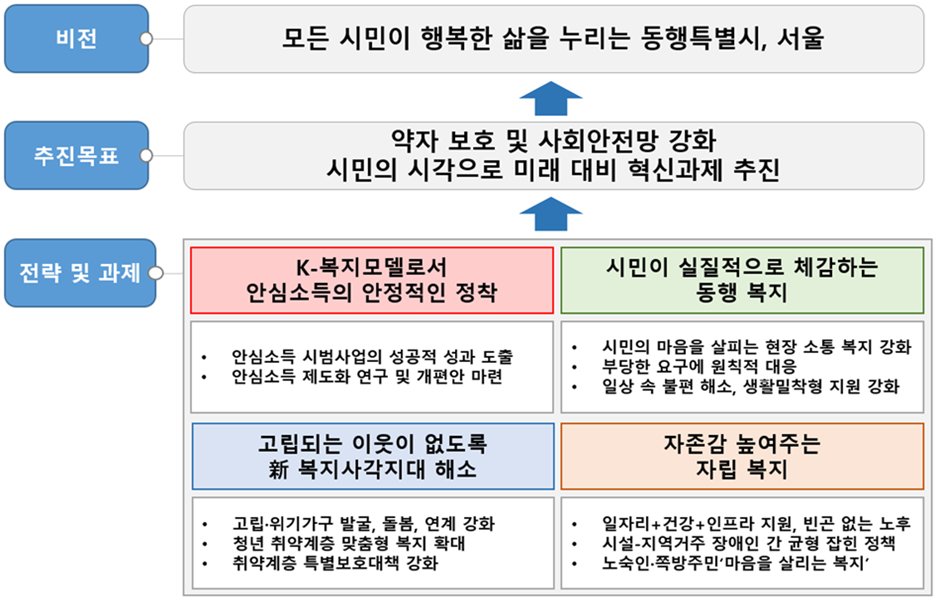 비전

모든 시민이 행복한 삶을 누리는 동행특별시, 서울

추진목표

약자 보호 및 사회안전망 강화
시민의 시각으로 미래 대비 혁신과제 추진

전략 및 과제

K-복지모델로서
안심소득의 안정적인 정착

• 안심소득 시범사업의 성공적 성과 도출
• 안심소득 제도화 연구 및 개편안 마련

시민이 실질적으로 체감하는
동행 복지

• 시민의 마음을 살피는 현장 소통 복지 강화
• 부당한 요구에 원칙적 대응
• 일상 속 불편 해소, 생활밀착형 지원 강화

고립되는 이웃이 없도록
新 복지사각지대 해소

• 고립·위기가구 발굴, 돌봄, 연계 강화
• 청년 취약계층 맞춤형 복지 확대
• 취약계층 특별보호대책 강화

자존감 높여주는
자립 복지

• 일자리+건강+인프라 지원, 빈곤 없는 노후
• 시설-지역거주 장애인 간 균형 잡힌 정책
• 노숙인·쪽방주민'마음을 살리는 복지'